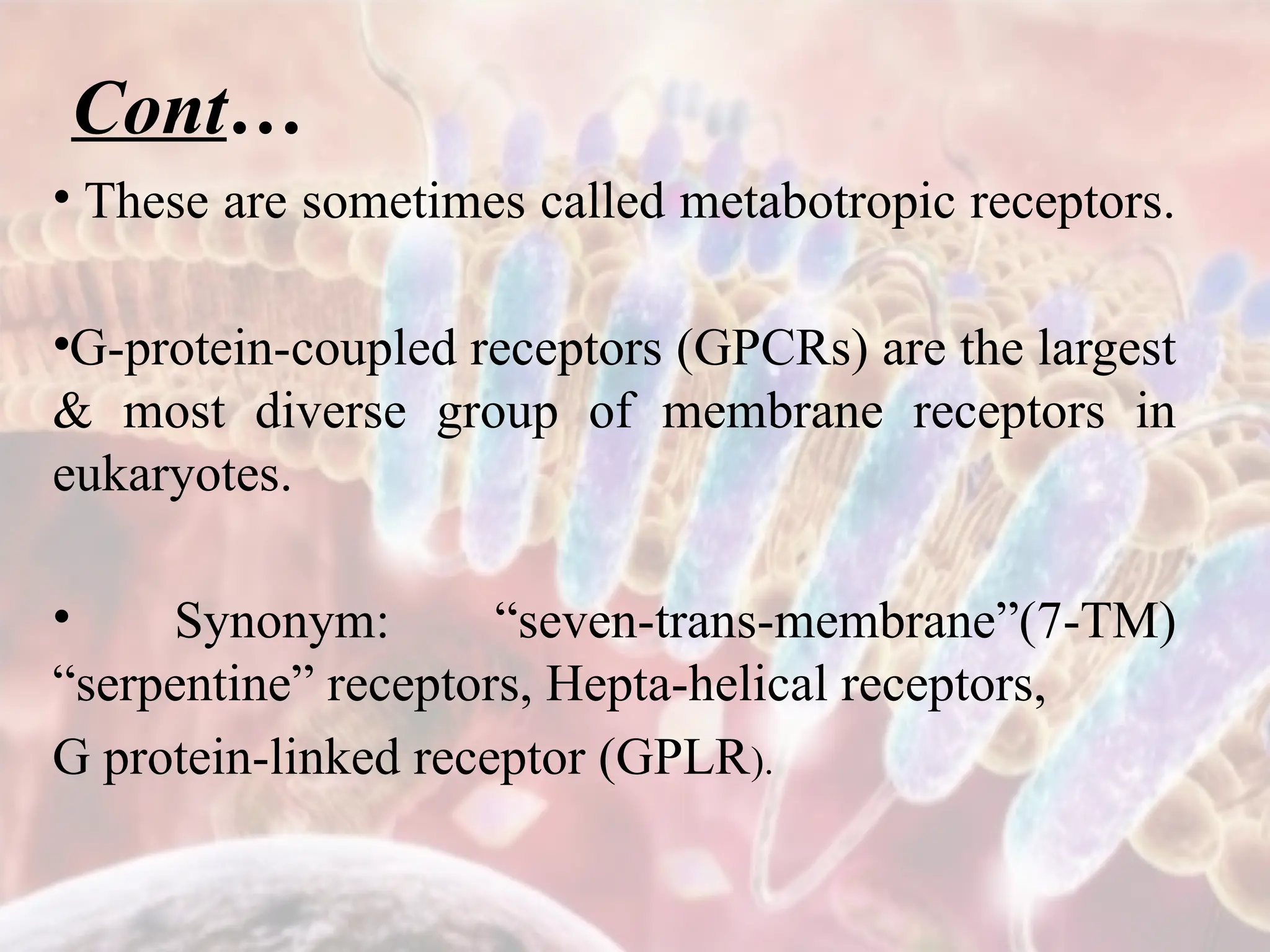 Cont…

• These are sometimes called metabotropic receptors.

• G-protein-coupled receptors (GPCRs) are the largest & most diverse group of membrane receptors in eukaryotes.

• Synonym: "seven-trans-membrane"(7-TM) "serpentine" receptors, Hepta-helical receptors,
G protein-linked receptor (GPLR).